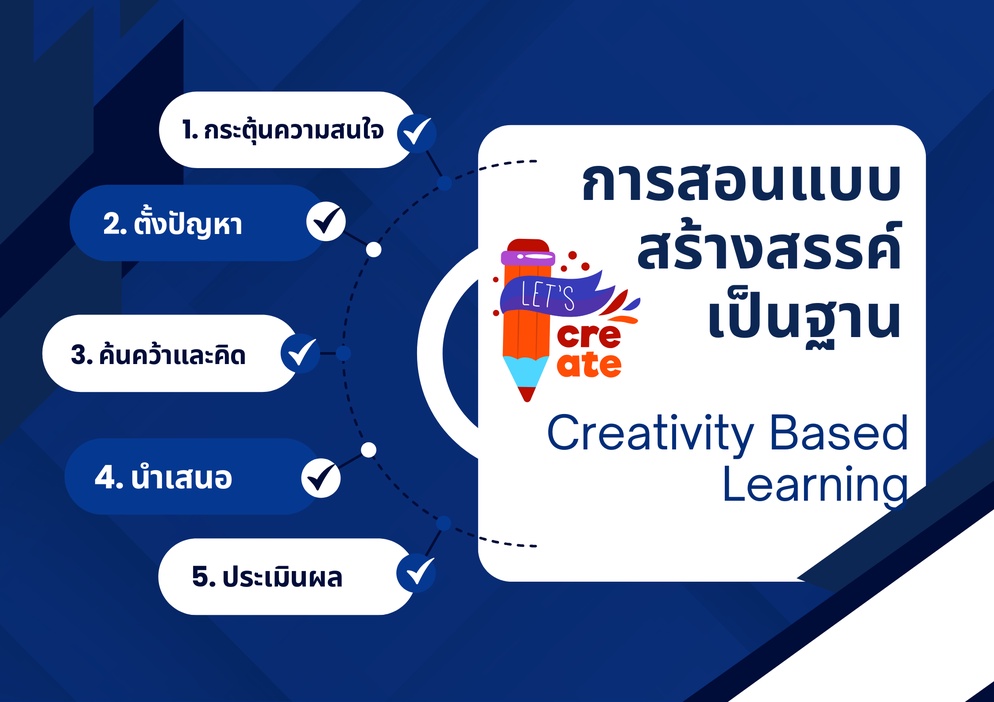 1. กระตุ้นความสนใจ

2. ตั้งปัญหา

3. ค้นคว้าและคิด

4. นำเสนอ

5. ประเมินผล

การสอนแบบ
สร้างสรรค์
เป็นฐาน

LET'S
cre
ate

Creativity Based Learning